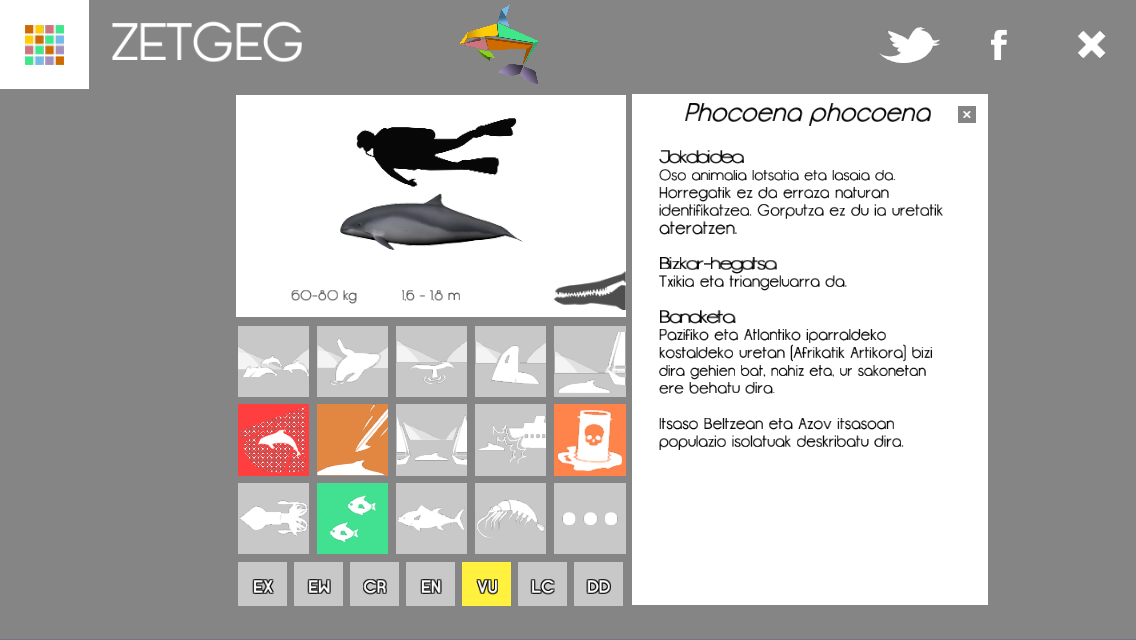 ZETGEG

60-80 kg 1,6 - 1,8 m

EX EW CR EN VU LC DD

Phocoena phocoena

Jokabidea
Oso animalia lotsatia eta lasaia da. Horregatik ez da erraza naturan identifikatzea. Gorputza ez du ia uretatik ateratzen.

Bizkar-hegatsa
Txikia eta triangeluarra da.

Banaketa
Pazifiko eta Atlantiko iparraldeko kostaldeko uretan (Afrikatik Artikora) bizi dira gehien bat, nahiz eta, ur sakonetan ere behatu dira.

Itsaso Beltzean eta Azov itsasoan populazio isolatuak deskribatu dira.